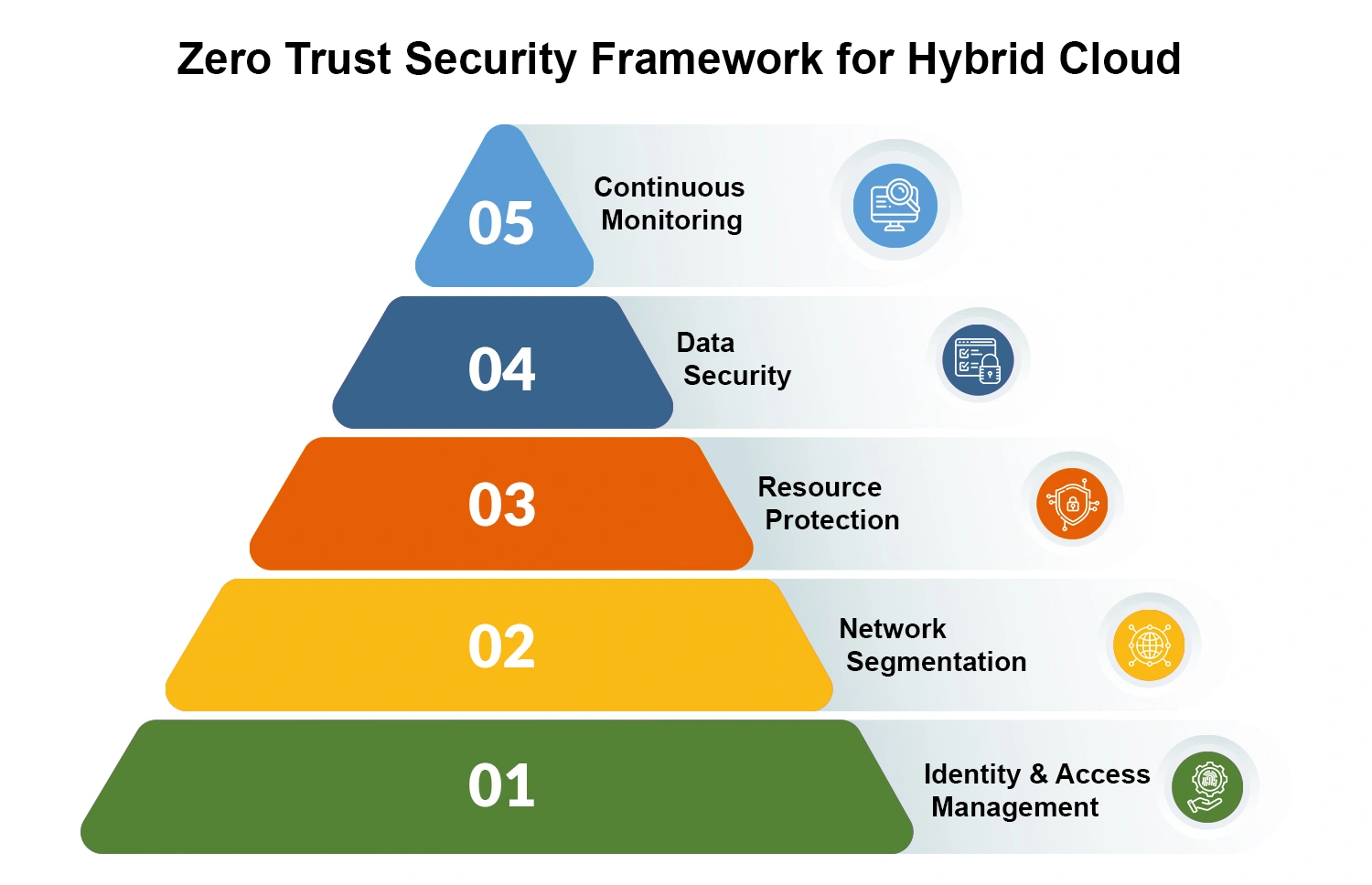 Zero Trust Security Framework for Hybrid Cloud

05 Continuous Monitoring

04 Data Security

03 Resource Protection

02 Network Segmentation

01 Identity & Access Management